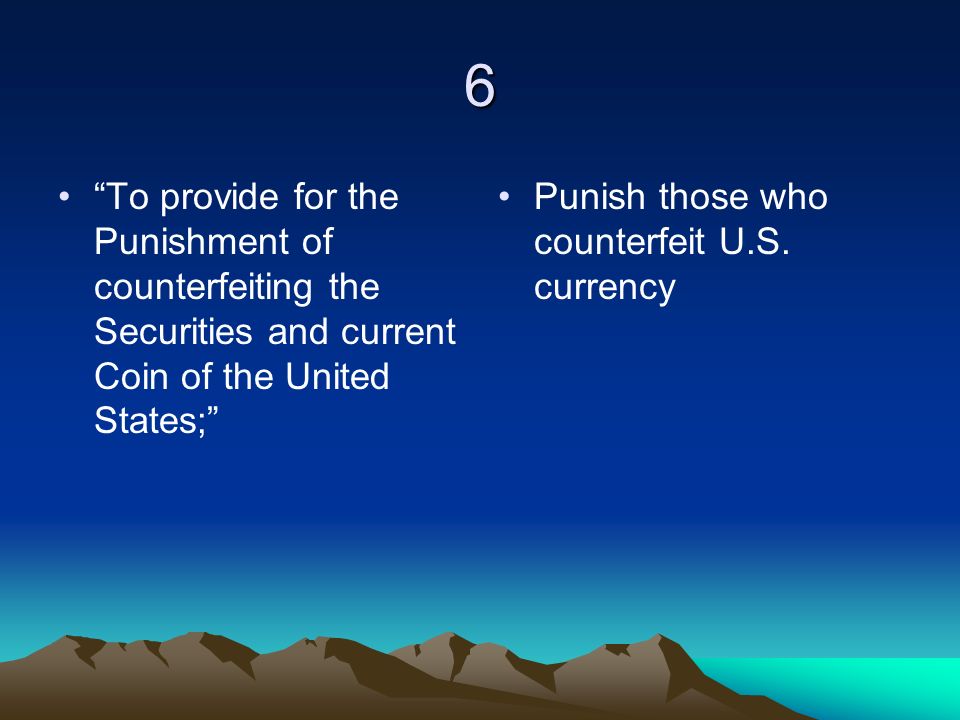 6

• “To provide for the Punishment of counterfeiting the Securities and current Coin of the United States;”

• Punish those who counterfeit U.S. currency